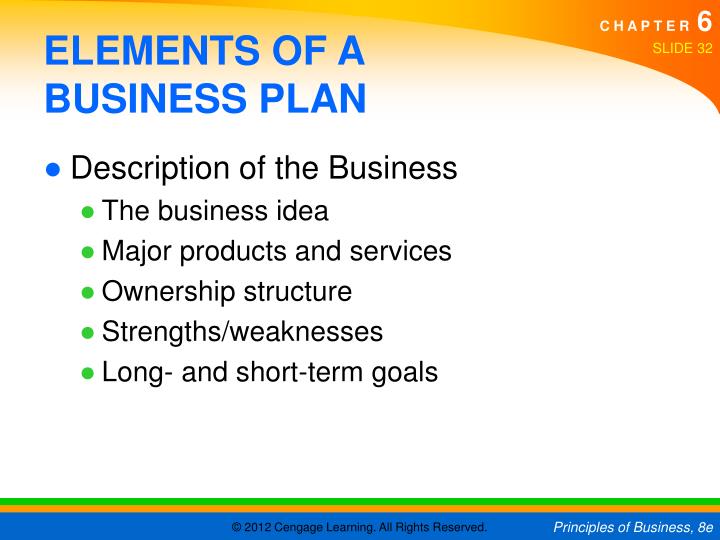 CHAPTER 6
SLIDE 32

ELEMENTS OF A BUSINESS PLAN

● Description of the Business
 ● The business idea
 ● Major products and services
 ● Ownership structure
 ● Strengths/weaknesses
 ● Long- and short-term goals

© 2012 Cengage Learning. All Rights Reserved.

Principles of Business, 8e